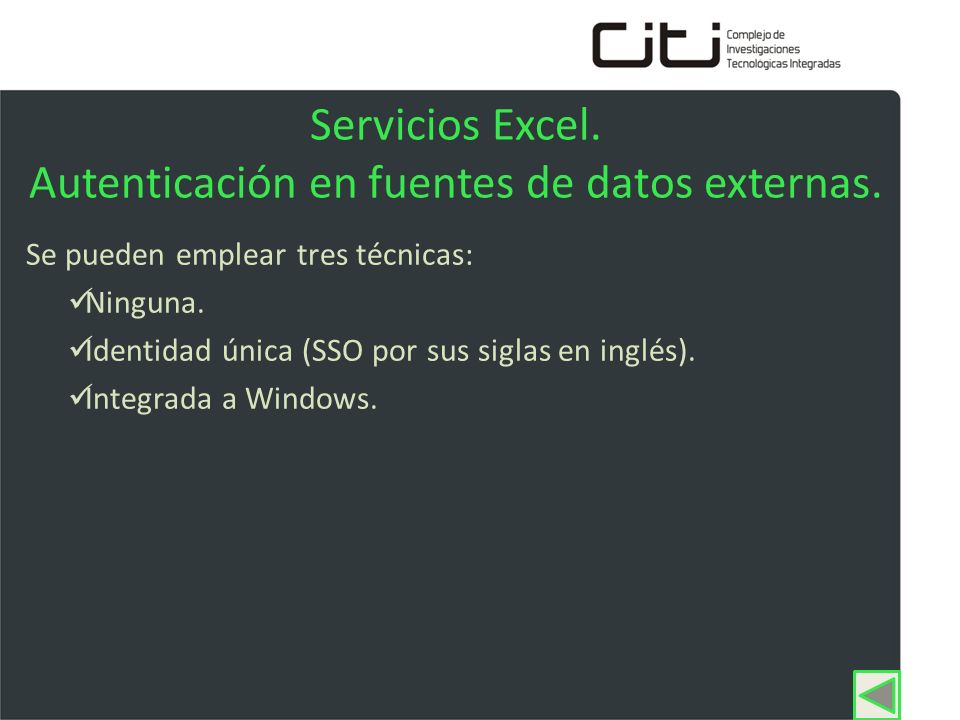 CITI Complejo de Investigaciones Tecnologicas Integradas

Servicios Excel.
Autenticación en fuentes de datos externas.

Se pueden emplear tres técnicas:

✓Ninguna.

✓Identidad única (SSO por sus siglas en inglés).

✓Integrada a Windows.